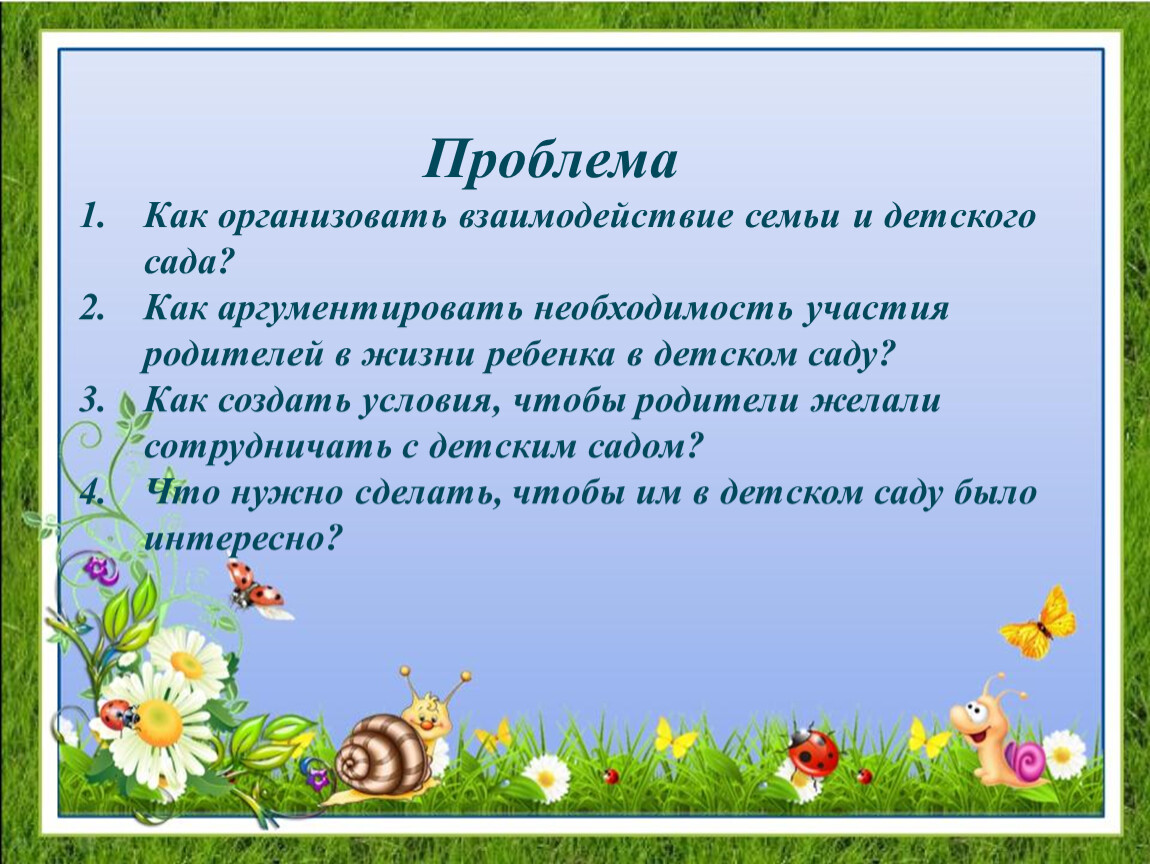 Проблема

1. Как организовать взаимодействие семьи и детского сада?
2. Как аргументировать необходимость участия родителей в жизни ребенка в детском саду?
3. Как создать условия, чтобы родители желали сотрудничать с детским садом?
4. Что нужно сделать, чтобы им в детском саду было интересно?